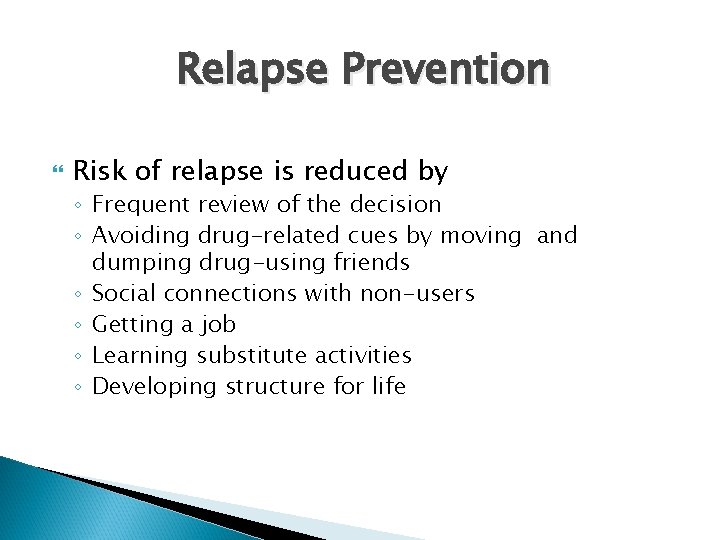 Relapse Prevention

Risk of relapse is reduced by
◦ Frequent review of the decision
◦ Avoiding drug-related cues by moving and dumping drug-using friends
◦ Social connections with non-users
◦ Getting a job
◦ Learning substitute activities
◦ Developing structure for life